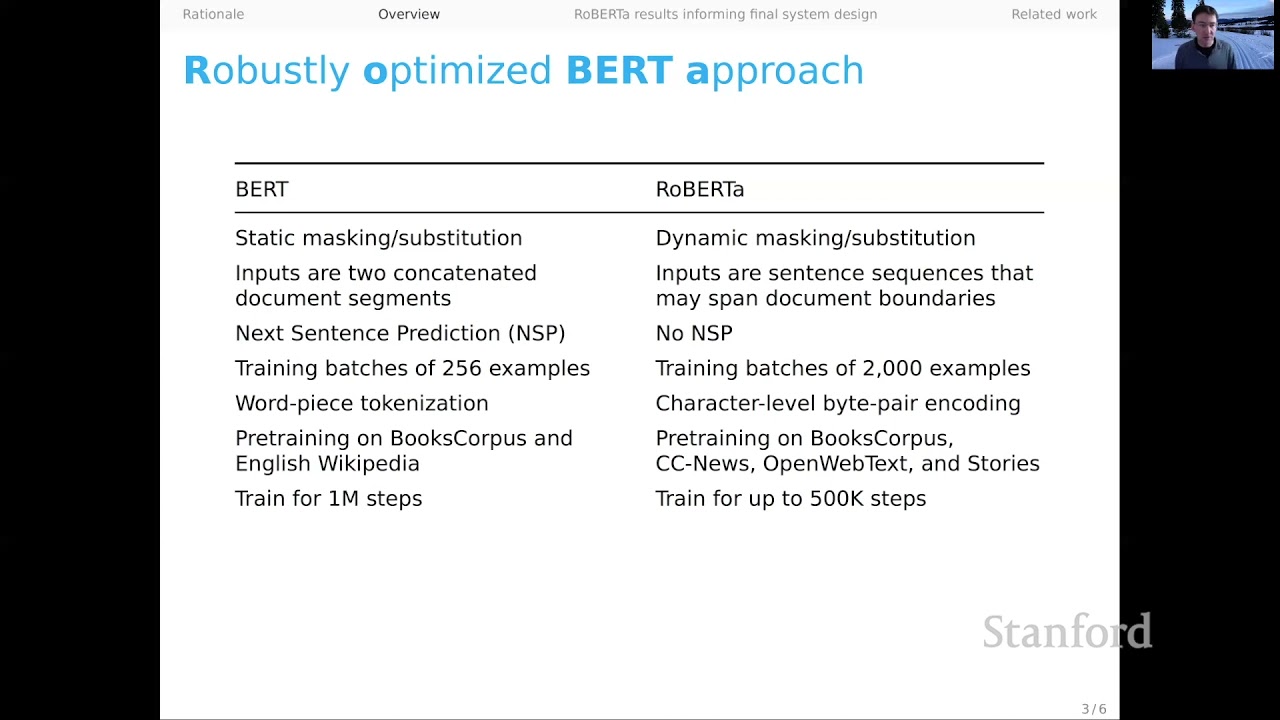 Rationale Overview RoBERTa results informing final system design Related work

Robustly optimized BERT approach

| BERT | RoBERTa |
|---|---|
| Static masking/substitution | Dynamic masking/substitution |
| Inputs are two concatenated document segments | Inputs are sentence sequences that may span document boundaries |
| Next Sentence Prediction (NSP) | No NSP |
| Training batches of 256 examples | Training batches of 2,000 examples |
| Word-piece tokenization | Character-level byte-pair encoding |
| Pretraining on BooksCorpus and English Wikipedia | Pretraining on BooksCorpus, CC-News, OpenWebText, and Stories |
| Train for 1M steps | Train for up to 500K steps |

Stanford

3 / 6